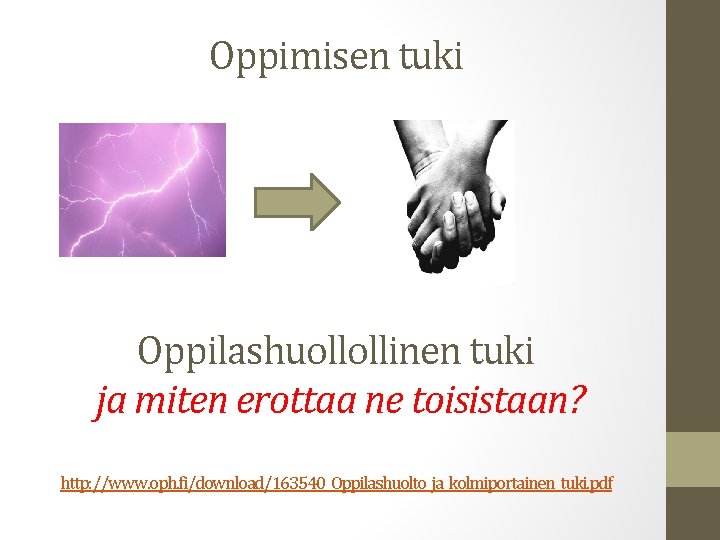 Oppimisen tuki

Oppilashuollollinen tuki
ja miten erottaa ne toisistaan?

http://www.oph.fi/download/163540_Oppilashuolto_ja_kolmiportainen_tuki.pdf